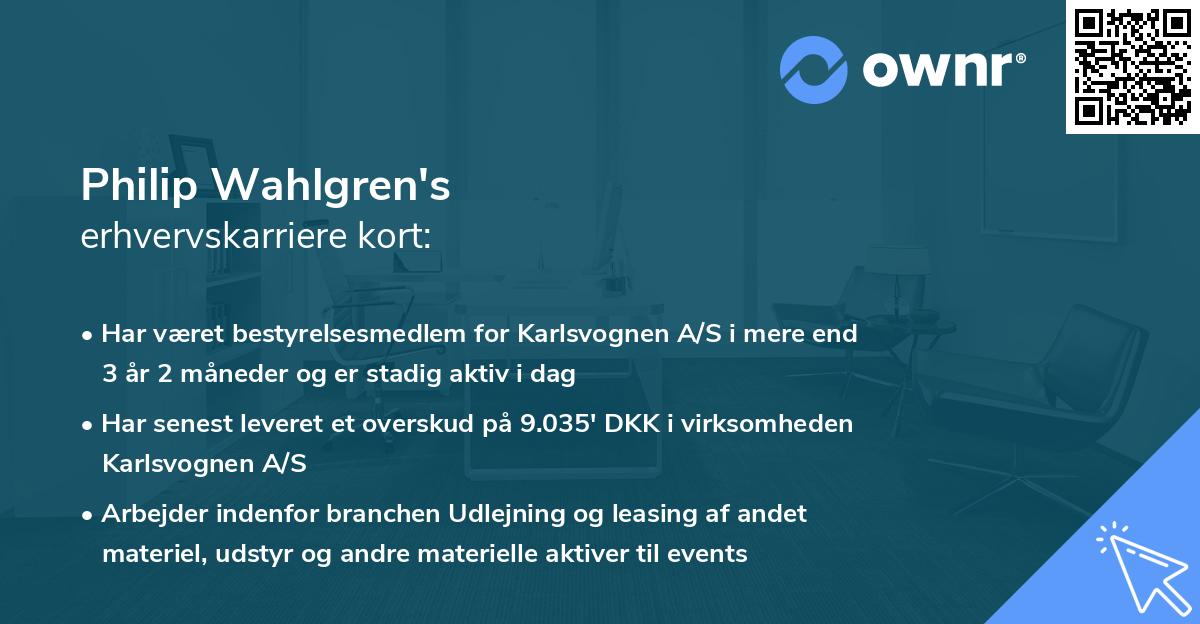 ownr®

Philip Wahlgren's
erhvervskarriere kort:

• Har været bestyrelsesmedlem for Karlsvognen A/S i mere end 3 år 2 måneder og er stadig aktiv i dag

• Har senest leveret et overskud på 9.035' DKK i virksomheden Karlsvognen A/S

• Arbejder indenfor branchen Udlejning og leasing af andet materiel, udstyr og andre materielle aktiver til events